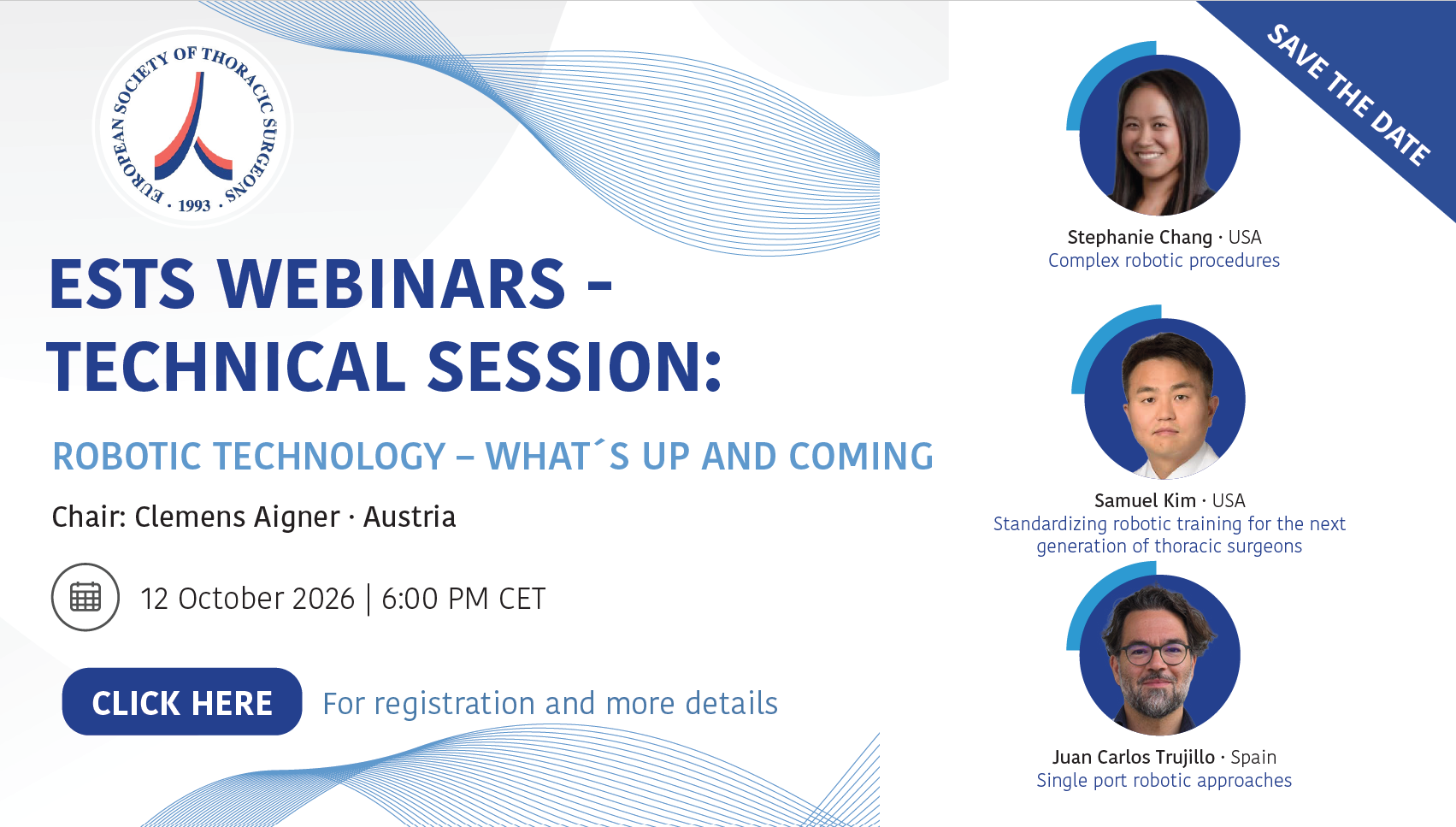 EUROPEAN SOCIETY OF THORACIC SURGEONS · 1993 ·

ESTS WEBINARS - TECHNICAL SESSION:

ROBOTIC TECHNOLOGY – WHAT´S UP AND COMING

Chair: Clemens Aigner · Austria

12 October 2026 | 6:00 PM CET

CLICK HERE For registration and more details

SAVE THE DATE

Stephanie Chang · USA
Complex robotic procedures

Samuel Kim · USA
Standardizing robotic training for the next generation of thoracic surgeons

Juan Carlos Trujillo · Spain
Single port robotic approaches